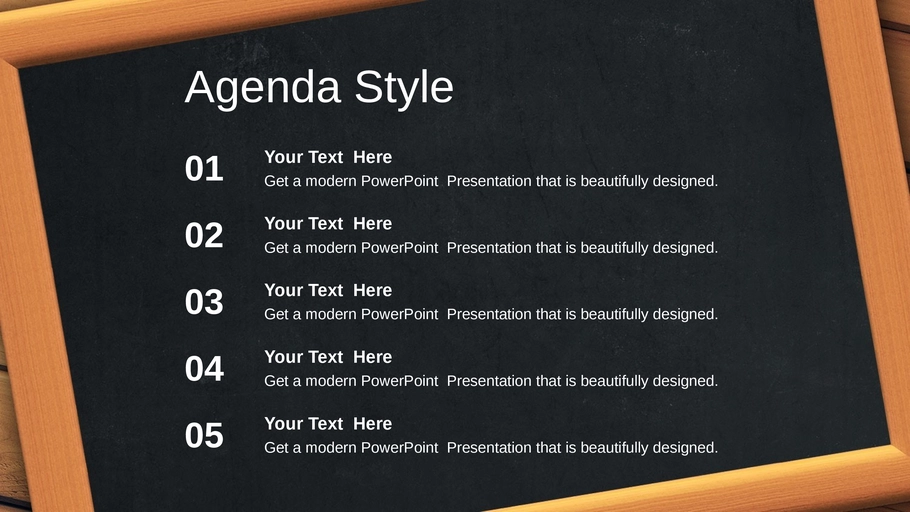 Agenda Style

01
Your Text Here
Get a modern PowerPoint Presentation that is beautifully designed.

02
Your Text Here
Get a modern PowerPoint Presentation that is beautifully designed.

03
Your Text Here
Get a modern PowerPoint Presentation that is beautifully designed.

04
Your Text Here
Get a modern PowerPoint Presentation that is beautifully designed.

05
Your Text Here
Get a modern PowerPoint Presentation that is beautifully designed.